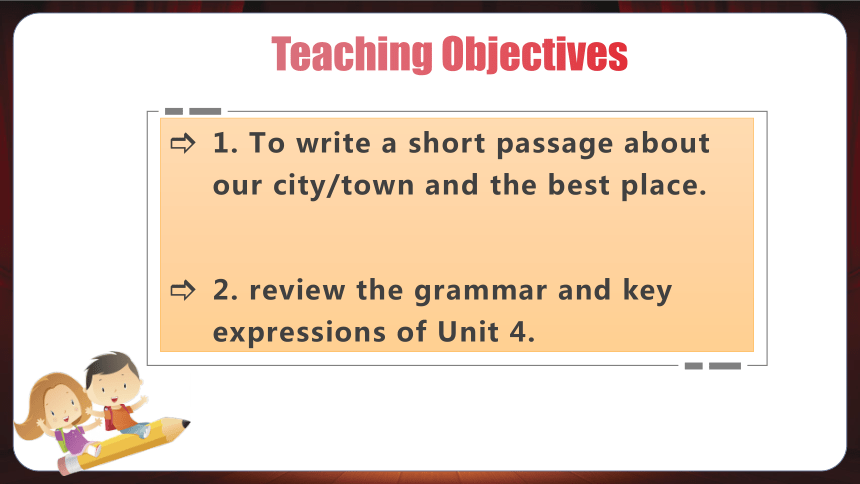 Teaching Objectives

⇨ 1. To write a short passage about our city/town and the best place.

⇨ 2. review the grammar and key expressions of Unit 4.